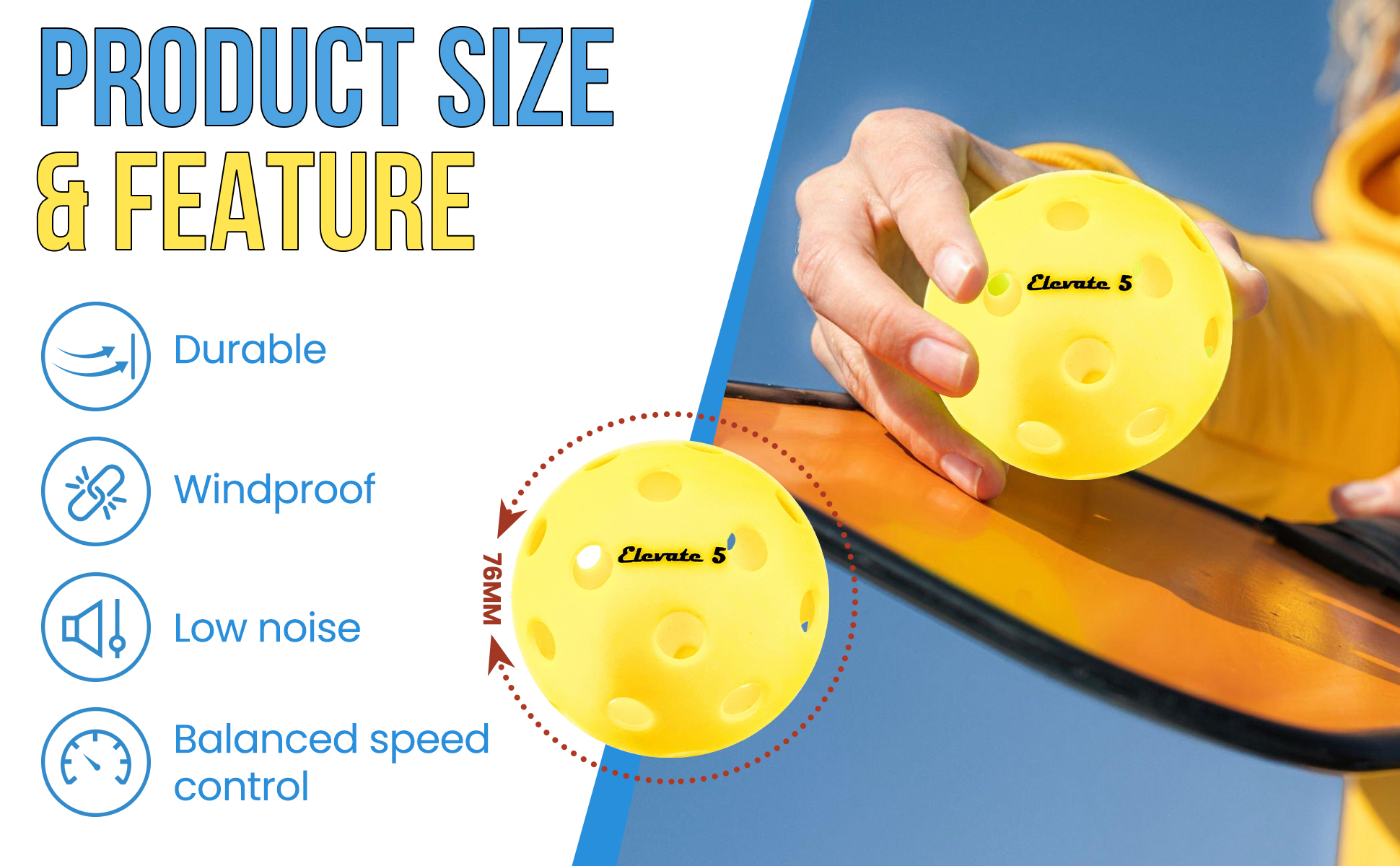 PRODUCT SIZE
& FEATURE

Durable

Windproof

Low noise

Balanced speed control

76MM

Elevate 5

Elevate 5